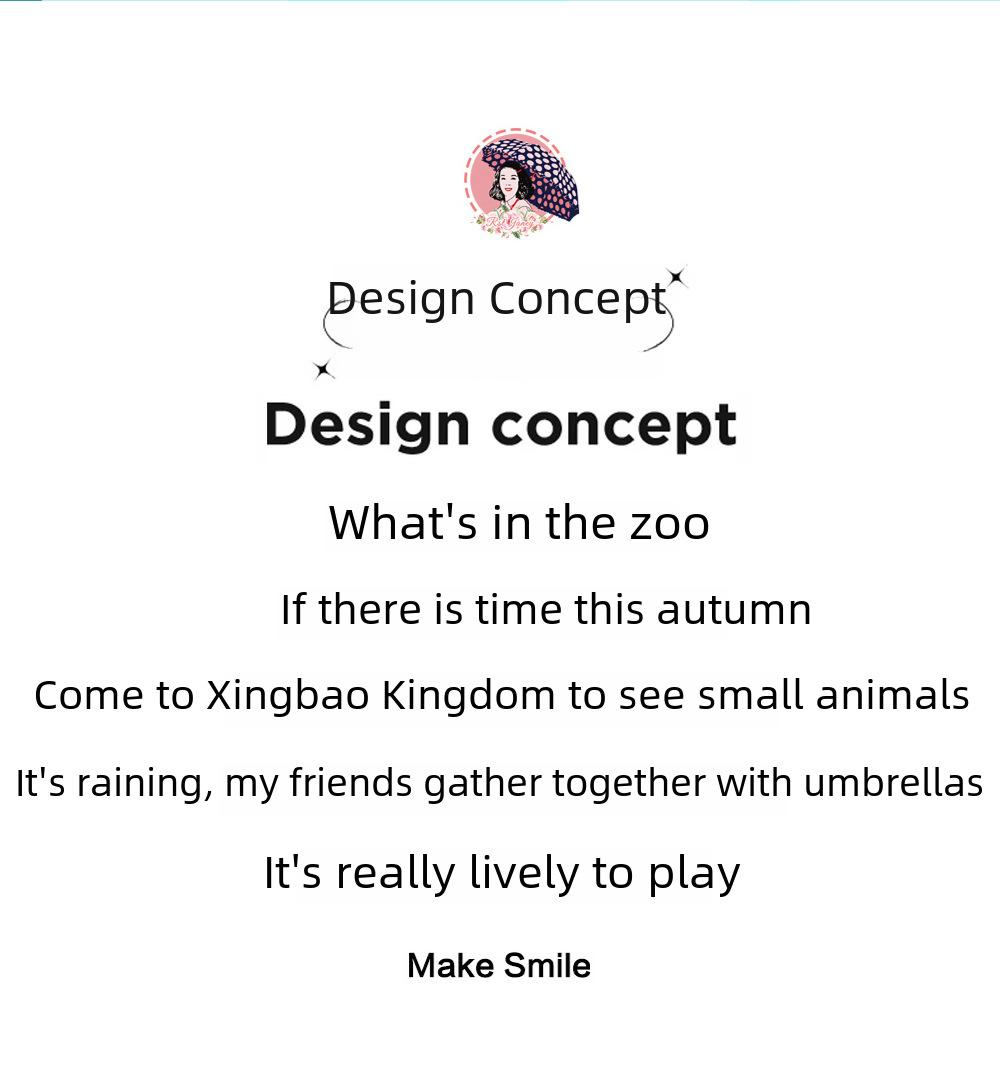 Design Concept

Design concept

What's in the zoo

If there is time this autumn

Come to Xingbao Kingdom to see small animals

It's raining, my friends gather together with umbrellas

It's really lively to play

Make Smile